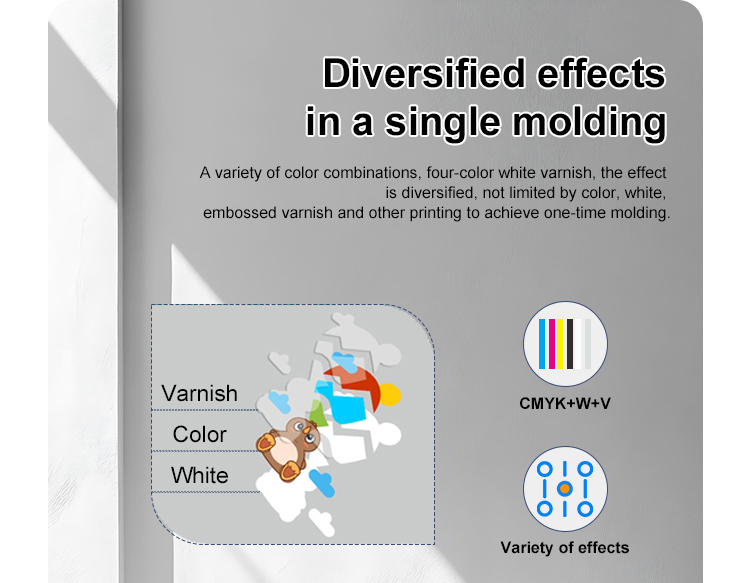 Diversified effects in a single molding

A variety of color combinations, four-color white varnish, the effect is diversified, not limited by color, white, embossed varnish and other printing to achieve one-time molding.

Varnish
Color
White

CMYK+W+V

Variety of effects